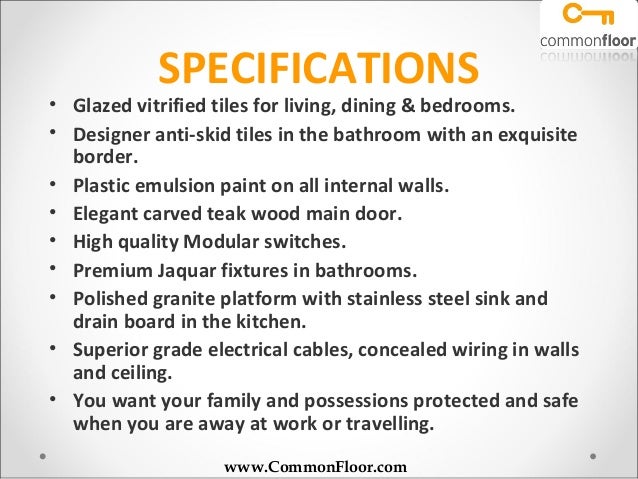 commonfloor

SPECIFICATIONS

• Glazed vitrified tiles for living, dining & bedrooms.
• Designer anti-skid tiles in the bathroom with an exquisite border.
• Plastic emulsion paint on all internal walls.
• Elegant carved teak wood main door.
• High quality Modular switches.
• Premium Jaquar fixtures in bathrooms.
• Polished granite platform with stainless steel sink and drain board in the kitchen.
• Superior grade electrical cables, concealed wiring in walls and ceiling.
• You want your family and possessions protected and safe when you are away at work or travelling.

www.CommonFloor.com